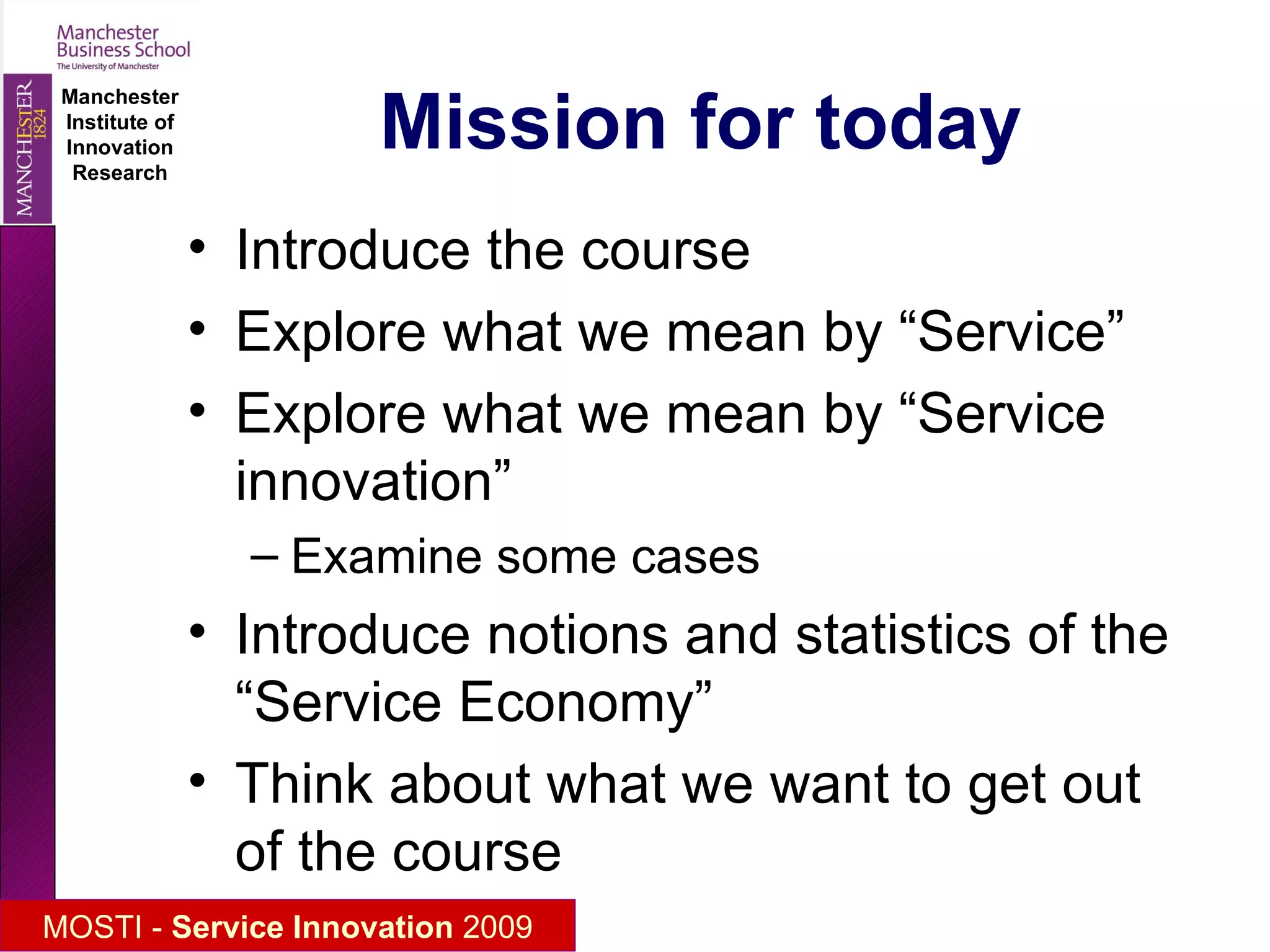 Manchester Business School
The University of Manchester

MANCHESTER
1824

Manchester Institute of Innovation Research

Mission for today

• Introduce the course
• Explore what we mean by “Service”
• Explore what we mean by “Service innovation”
– Examine some cases
• Introduce notions and statistics of the “Service Economy”
• Think about what we want to get out of the course

MOSTI - Service Innovation 2009